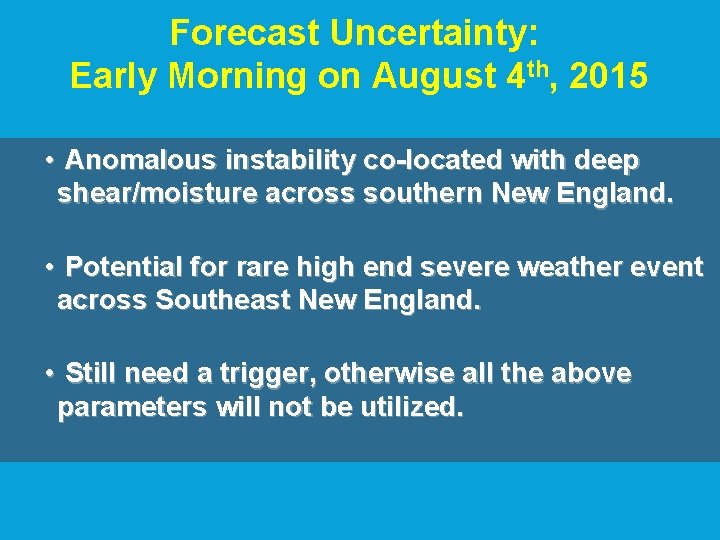 Forecast Uncertainty:
Early Morning on August 4th, 2015

• Anomalous instability co-located with deep shear/moisture across southern New England.

• Potential for rare high end severe weather event across Southeast New England.

• Still need a trigger, otherwise all the above parameters will not be utilized.